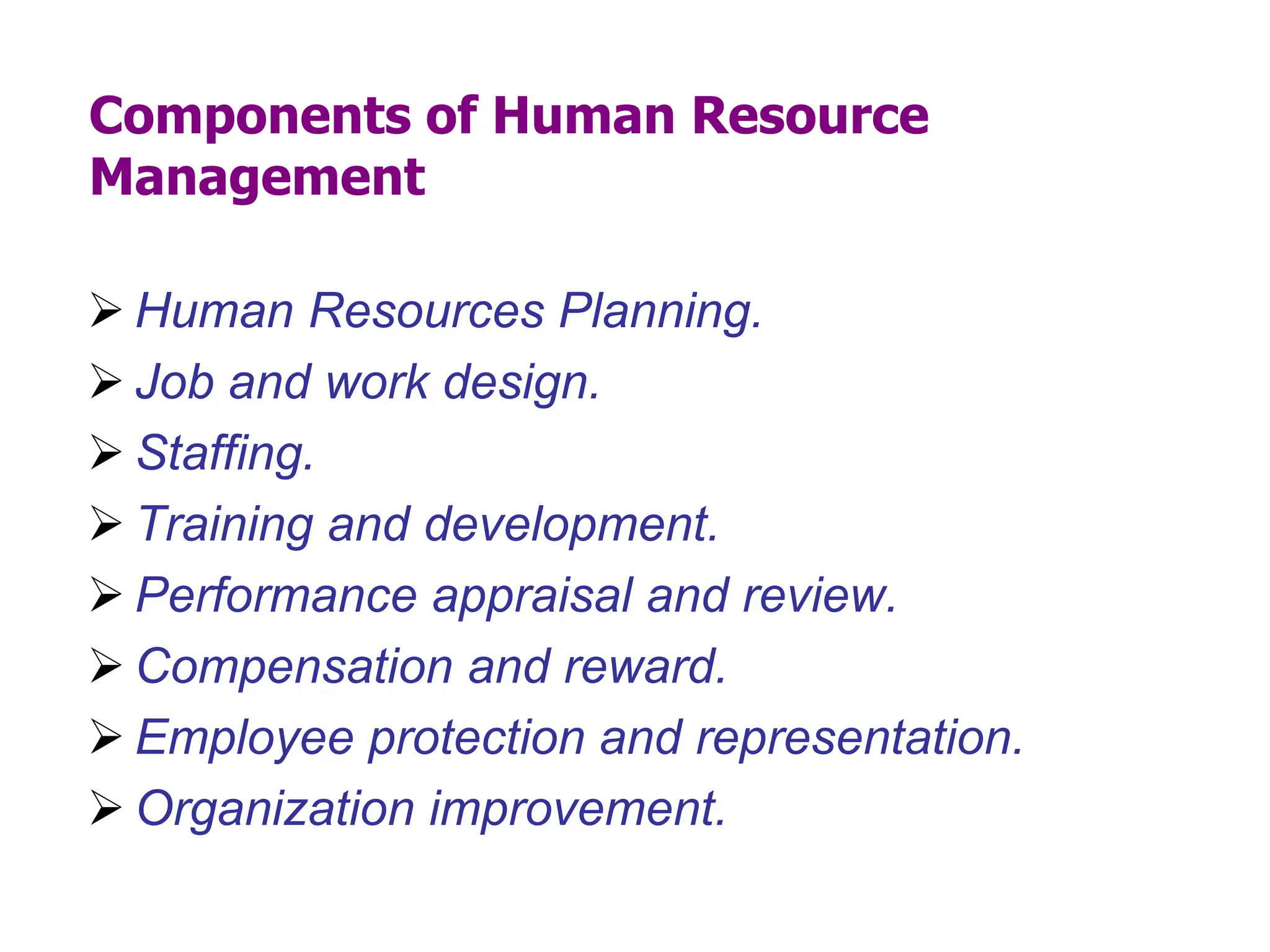 Components of Human Resource Management

➢ Human Resources Planning.
➢ Job and work design.
➢ Staffing.
➢ Training and development.
➢ Performance appraisal and review.
➢ Compensation and reward.
➢ Employee protection and representation.
➢ Organization improvement.